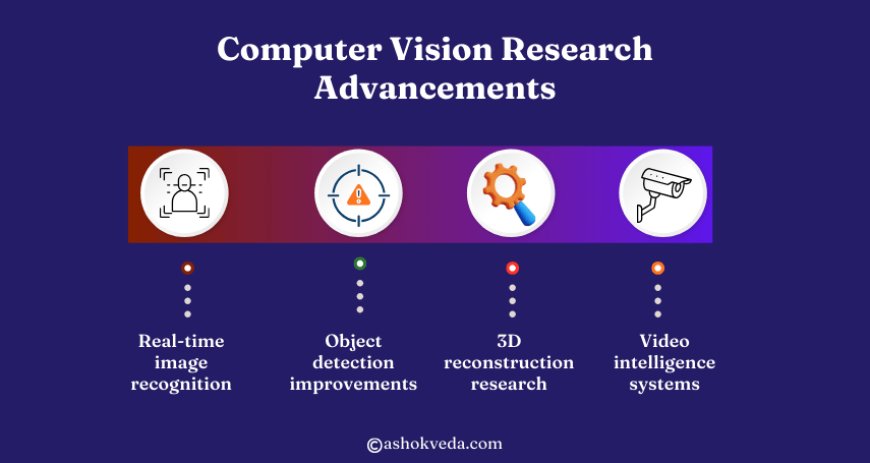 Computer Vision Research Advancements

Real-time image recognition

Object detection improvements

3D reconstruction research

Video intelligence systems

©ashokveda.com